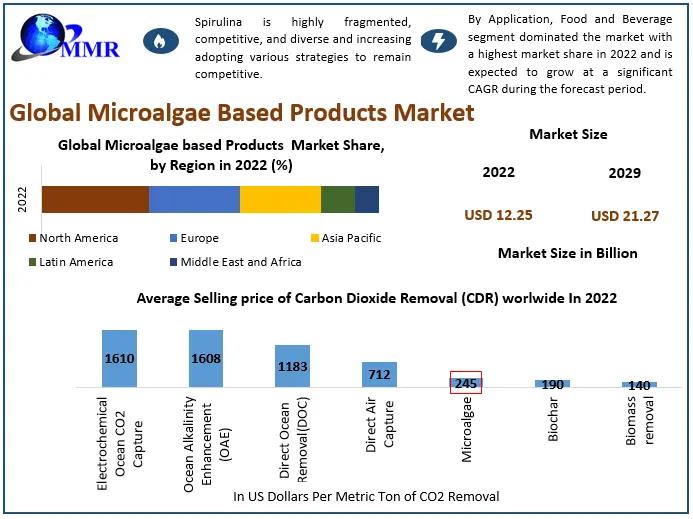 MMR

Spirulina is highly fragmented, competitive, and diverse and increasing adopting various strategies to remain competitive.

By Application, Food and Beverage segment dominated the market with a highest market share in 2022 and is expected to grow at a significant CAGR during the forecast period.

Global Microalgae Based Products Market

Global Microalgae based Products Market Share, by Region in 2022 (%)

2022

North America
Europe
Asia Pacific
Latin America
Middle East and Africa

Market Size

2022

2029

USD 12.25

USD 21.27

Market Size in Billion

Average Selling price of Carbon Dioxide Removal (CDR) worlwide In 2022

1610
1608
1183
712
245
190
140

Electrochemical Ocean CO2 Capture
Ocean Alkalinity Enhancement (OAE)
Direct Ocean Removal(DOC)
Direct Air Capture
Microalgae
Biochar
Biomass removal

In US Dollars Per Metric Ton of CO2 Removal